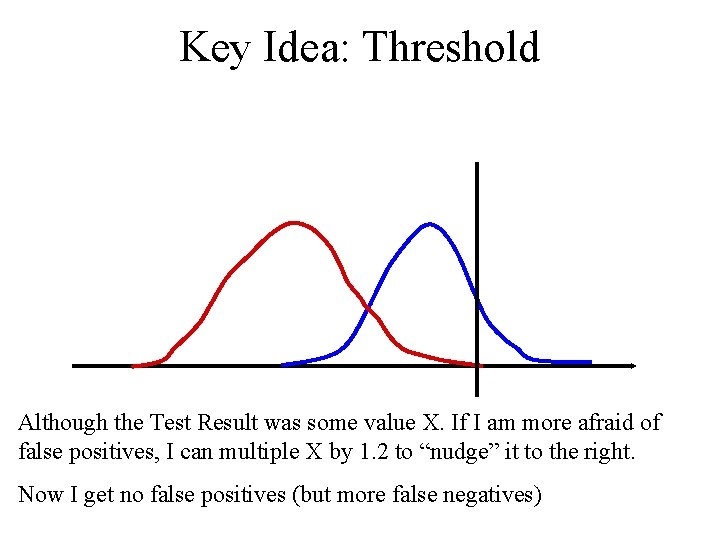 Key Idea: Threshold

Although the Test Result was some value X. If I am more afraid of false positives, I can multiple X by 1.2 to "nudge" it to the right.

Now I get no false positives (but more false negatives)